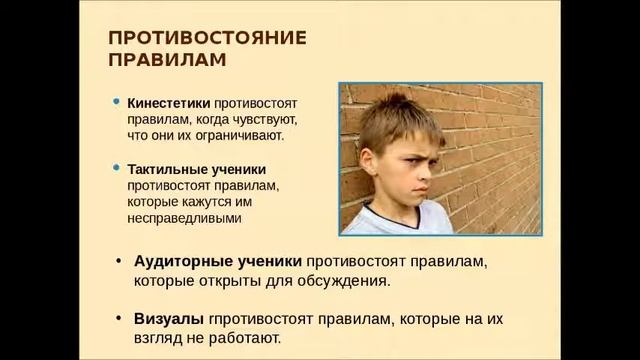 ПРОТИВОСТОЯНИЕ ПРАВИЛАМ

• Кинестетики противостоят правилам, когда чувствуют, что они их ограничивают.

• Тактильные ученики противостоят правилам, которые кажутся им несправедливыми

• Аудиторные ученики противостоят правилам, которые открыты для обсуждения.

• Визуалы гпротивостоят правилам, которые на их взгляд не работают.